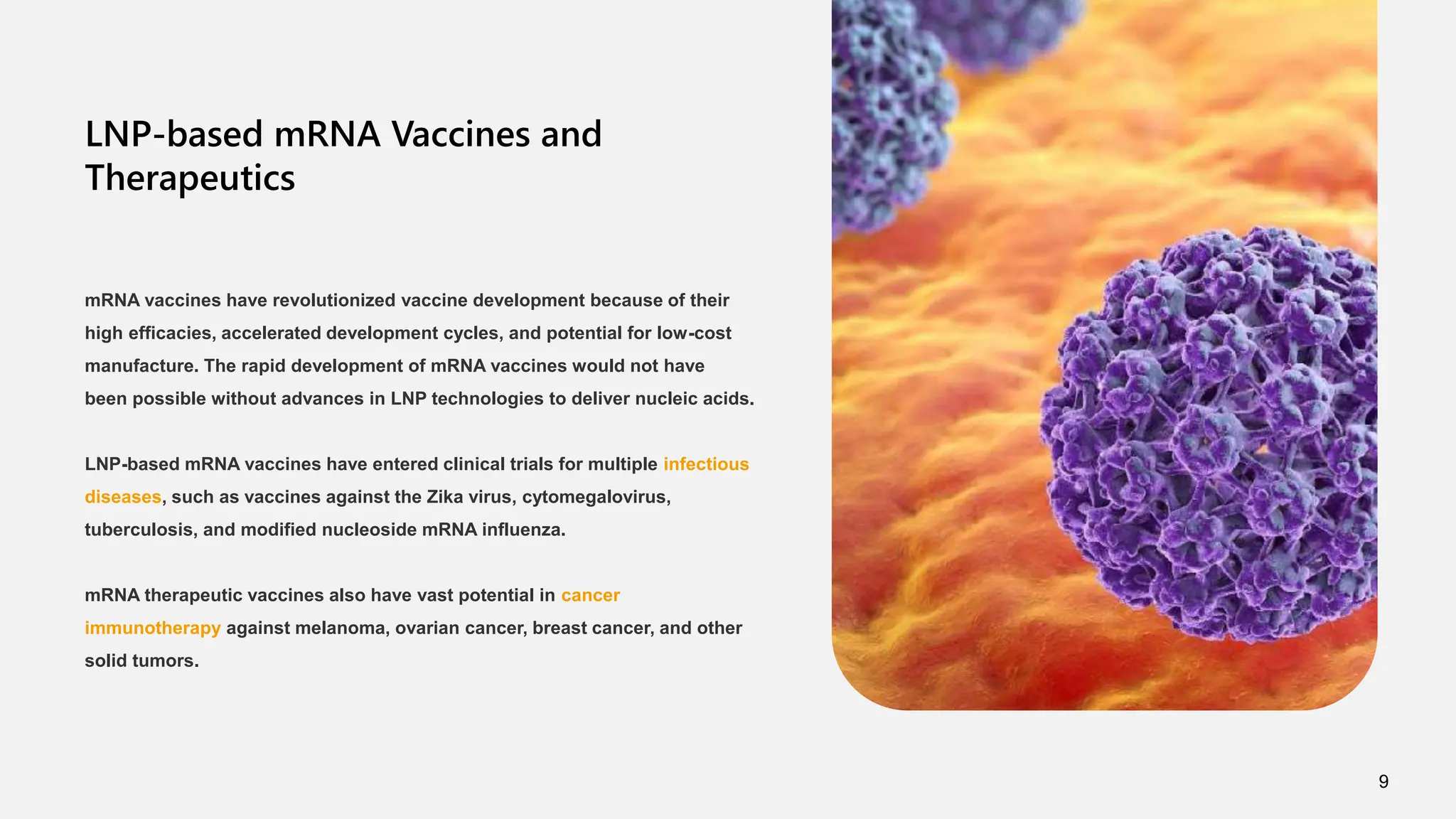 LNP-based mRNA Vaccines and Therapeutics

mRNA vaccines have revolutionized vaccine development because of their high efficacies, accelerated development cycles, and potential for low-cost manufacture. The rapid development of mRNA vaccines would not have been possible without advances in LNP technologies to deliver nucleic acids.

LNP-based mRNA vaccines have entered clinical trials for multiple infectious diseases, such as vaccines against the Zika virus, cytomegalovirus, tuberculosis, and modified nucleoside mRNA influenza.

mRNA therapeutic vaccines also have vast potential in cancer immunotherapy against melanoma, ovarian cancer, breast cancer, and other solid tumors.

9